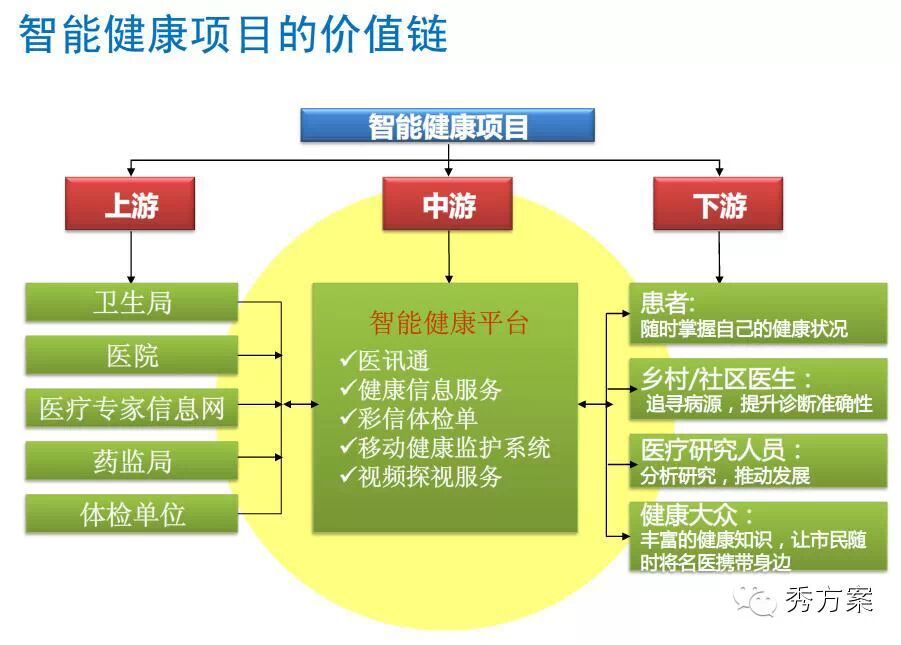 智能健康项目的价值链

智能健康项目

上游

中游

下游

卫生局

医院

医疗专家信息网

药监局

体检单位

智能健康平台
✓医讯通
✓健康信息服务
✓彩信体检单
✓移动健康监护系统
✓视频探视服务

患者:
随时掌握自己的健康状况

乡村/社区医生：
追寻病源，提升诊断准确性

医疗研究人员：
分析研究，推动发展

健康大众：
丰富的健康知识，让市民随时将名医携带身边

秀方案